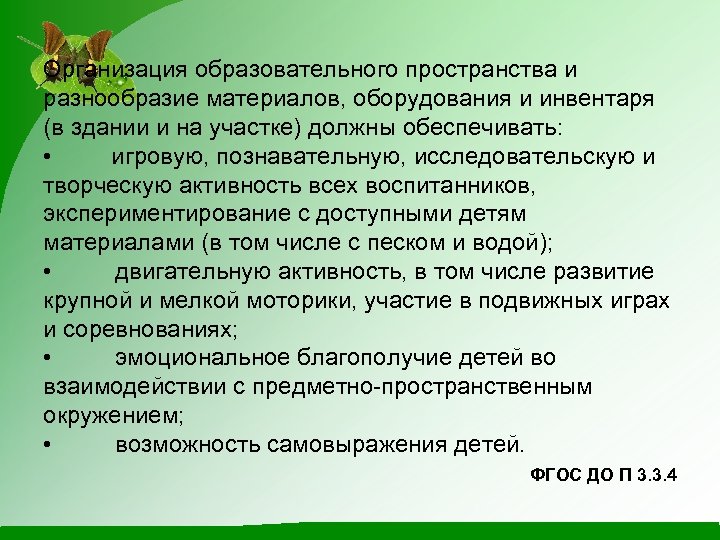 Организация образовательного пространства и разнообразие материалов, оборудования и инвентаря (в здании и на участке) должны обеспечивать:
• игровую, познавательную, исследовательскую и творческую активность всех воспитанников, экспериментирование с доступными детям материалами (в том числе с песком и водой);
• двигательную активность, в том числе развитие крупной и мелкой моторики, участие в подвижных играх и соревнованиях;
• эмоциональное благополучие детей во взаимодействии с предметно-пространственным окружением;
• возможность самовыражения детей.

ФГОС ДО П 3.3.4